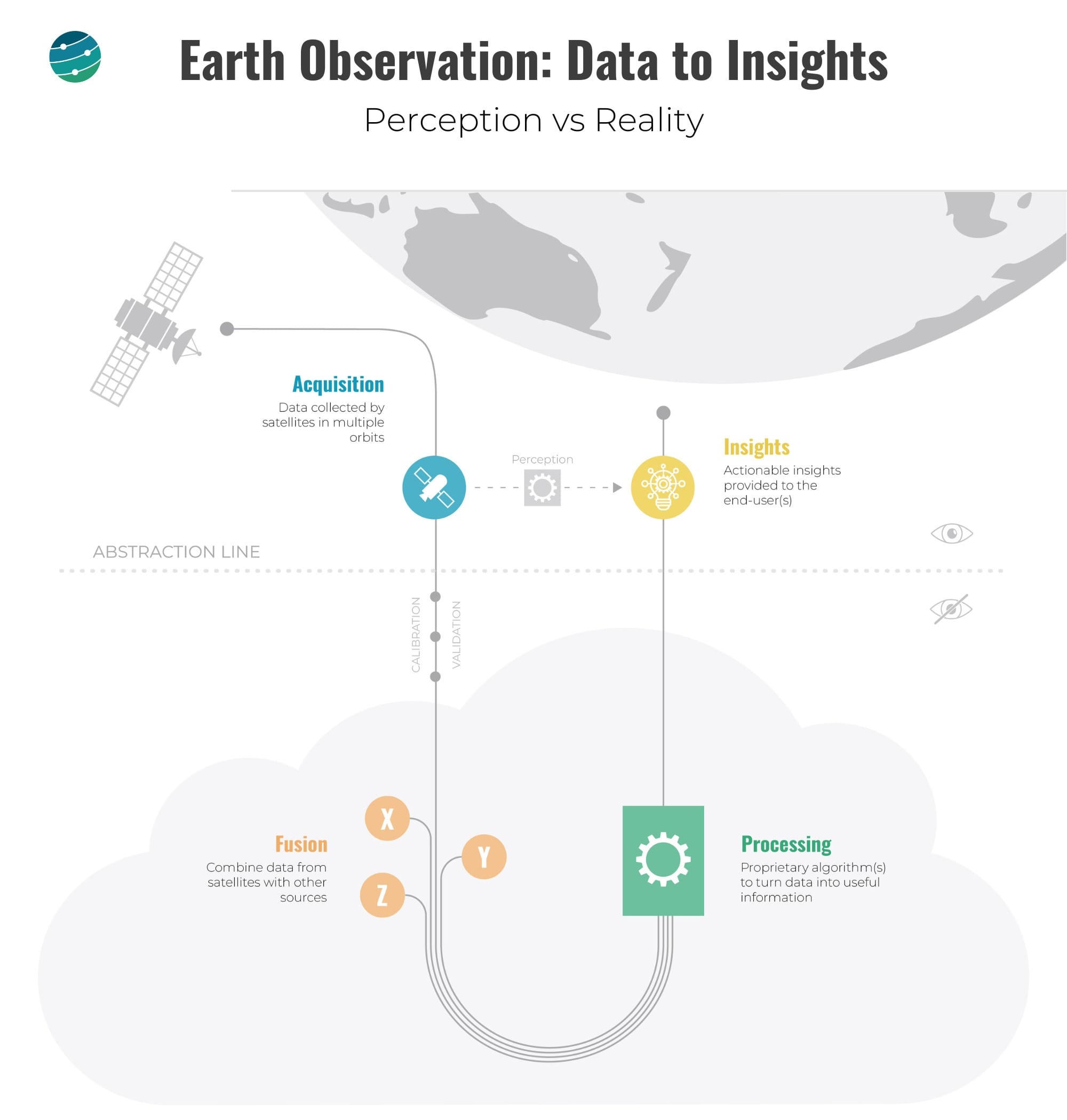 Earth Observation: Data to Insights

Perception vs Reality

Acquisition
Data collected by satellites in multiple orbits

Perception

Insights
Actionable insights provided to the end-user(s)

ABSTRACTION LINE

CALIBRATION

VALIDATION

X

Y

Z

Fusion
Combine data from satellites with other sources

Processing
Proprietary algorithm(s) to turn data into useful information